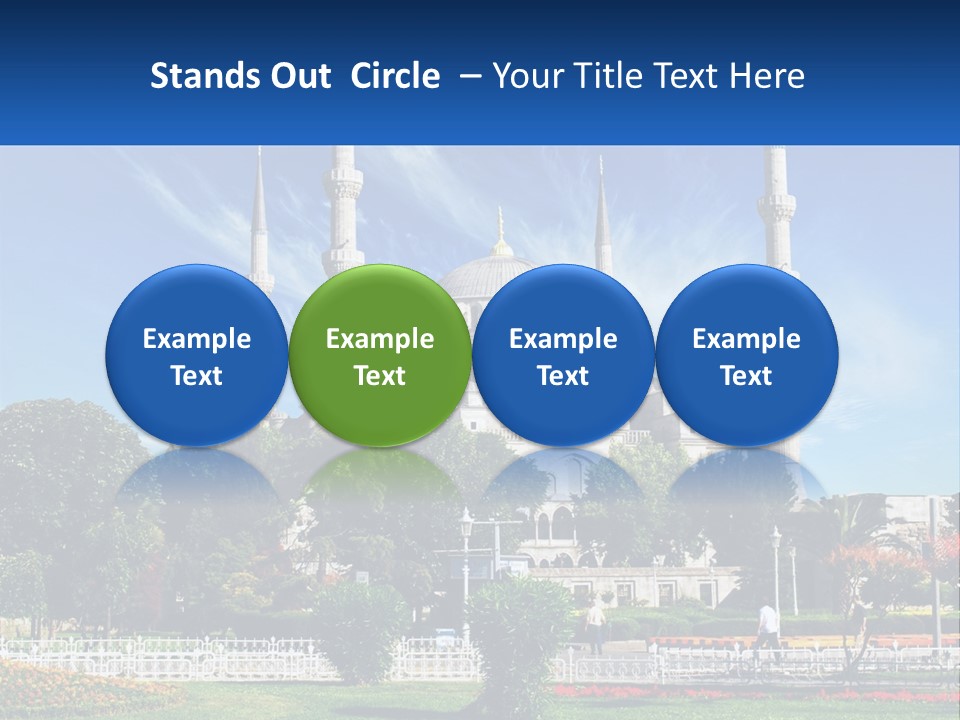 Stands Out Circle – Your Title Text Here

Example Text

Example Text

Example Text

Example Text